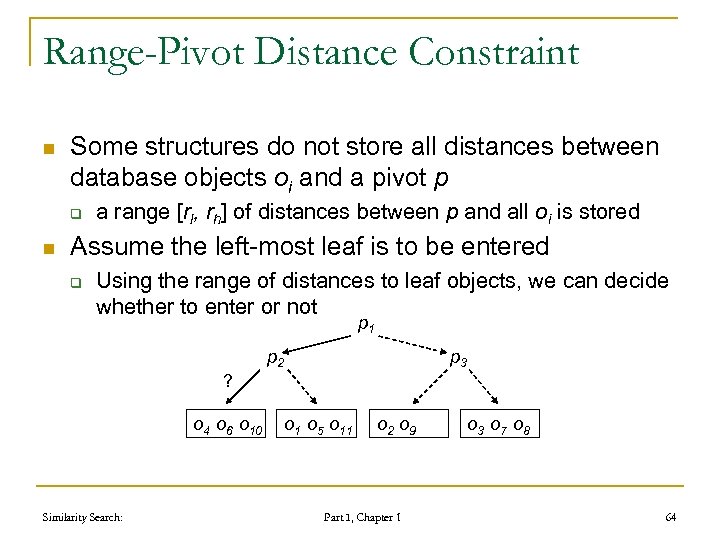 Range-Pivot Distance Constraint

Some structures do not store all distances between database objects $o_i$ and a pivot $p$

a range $[r_l, r_h]$ of distances between $p$ and all $o_i$ is stored

Assume the left-most leaf is to be entered

Using the range of distances to leaf objects, we can decide whether to enter or not

$p_1$

$p_2$

$p_3$

?

$o_4$ $o_6$ $o_{10}$

$o_1$ $o_5$ $o_{11}$

$o_2$ $o_9$

$o_3$ $o_7$ $o_8$

Similarity Search: Part I, Chapter 1 64